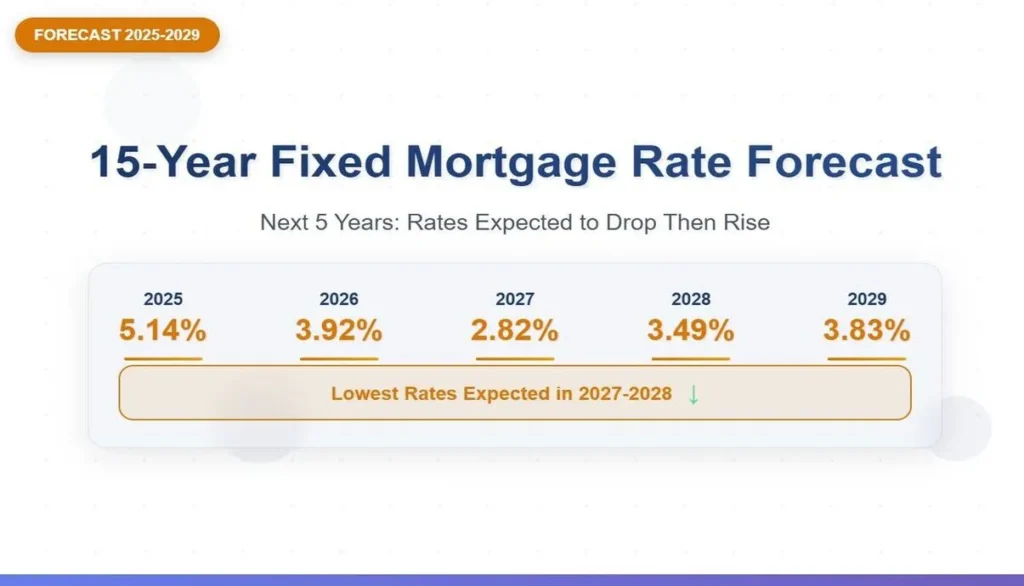 FORECAST 2025-2029

15-Year Fixed Mortgage Rate Forecast

Next 5 Years: Rates Expected to Drop Then Rise

| 2025 | 2026 | 2027 | 2028 | 2029 |
|---|---|---|---|---|
| 5.14% | 3.92% | 2.82% | 3.49% | 3.83% |

Lowest Rates Expected in 2027-2028 ↓